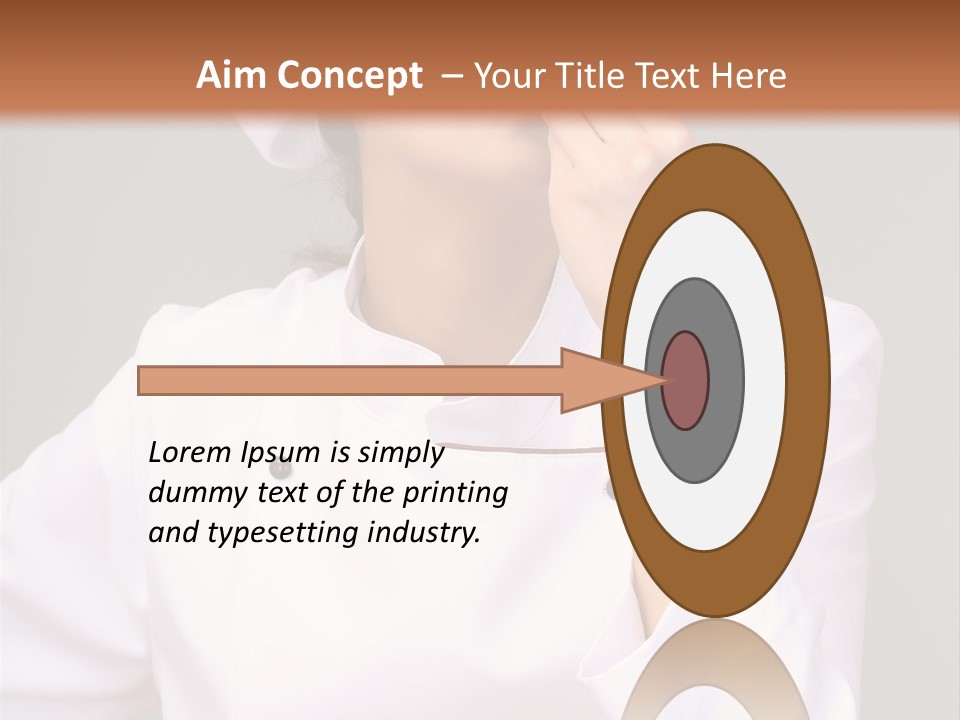 Aim Concept – Your Title Text Here

Lorem Ipsum is simply dummy text of the printing and typesetting industry.